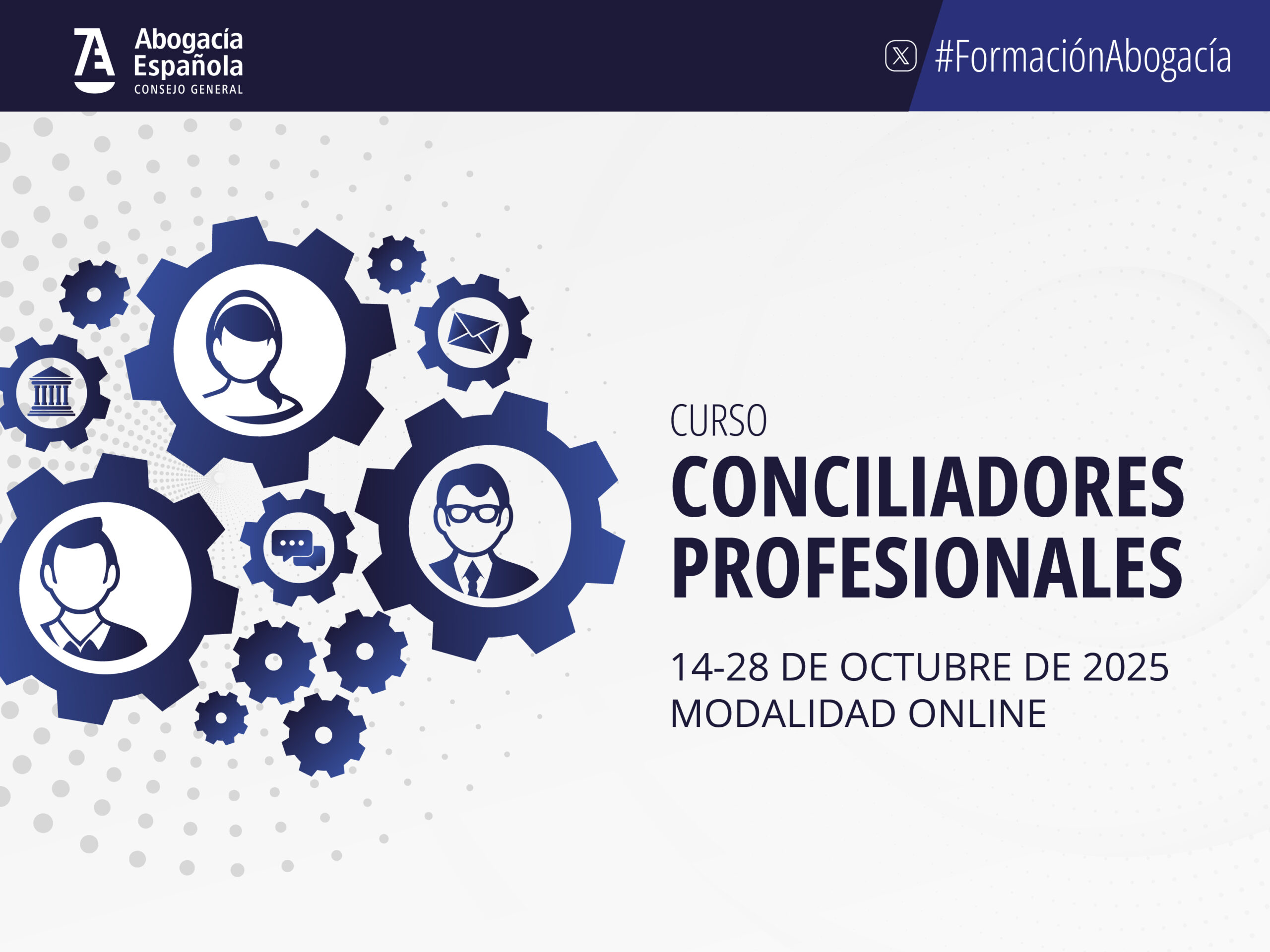 Abogacía Española
CONSEJO GENERAL

#FormaciónAbogacía

CURSO
CONCILIADORES PROFESIONALES

14-28 DE OCTUBRE DE 2025
MODALIDAD ONLINE